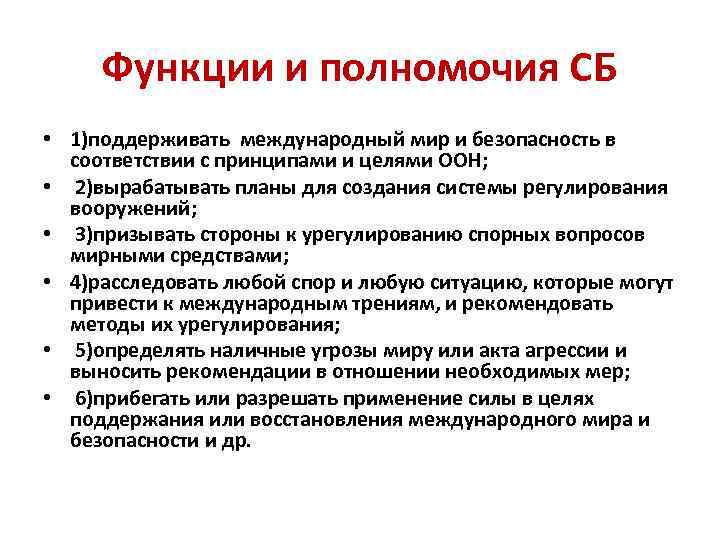 Функции и полномочия СБ

• 1)поддерживать международный мир и безопасность в соответствии с принципами и целями ООН;
• 2)вырабатывать планы для создания системы регулирования вооружений;
• 3)призывать стороны к урегулированию спорных вопросов мирными средствами;
• 4)расследовать любой спор и любую ситуацию, которые могут привести к международным трениям, и рекомендовать методы их урегулирования;
• 5)определять наличные угрозы миру или акта агрессии и выносить рекомендации в отношении необходимых мер;
• 6)прибегать или разрешать применение силы в целях поддержания или восстановления международного мира и безопасности и др.